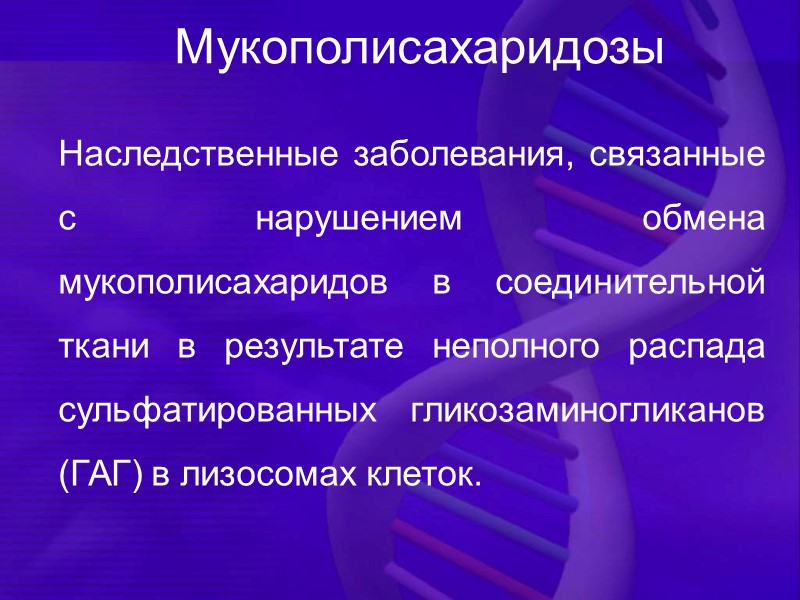 Мукополисахаридозы

Наследственные заболевания, связанные с нарушением обмена мукополисахаридов в соединительной ткани в результате неполного распада сульфатированных гликозаминогликанов (ГАГ) в лизосомах клеток.